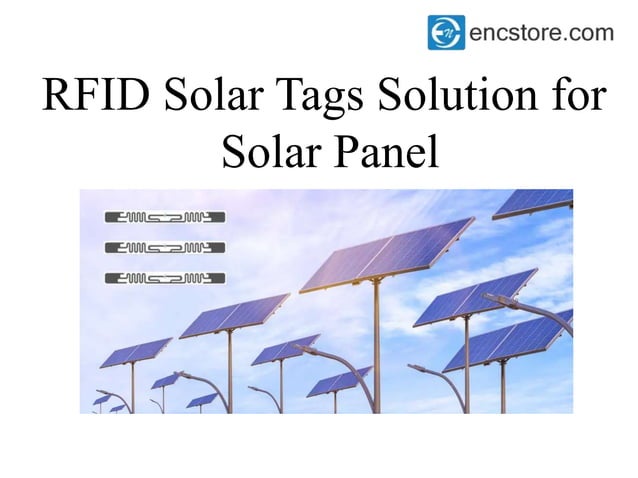 encstore.com

RFID Solar Tags Solution for Solar Panel